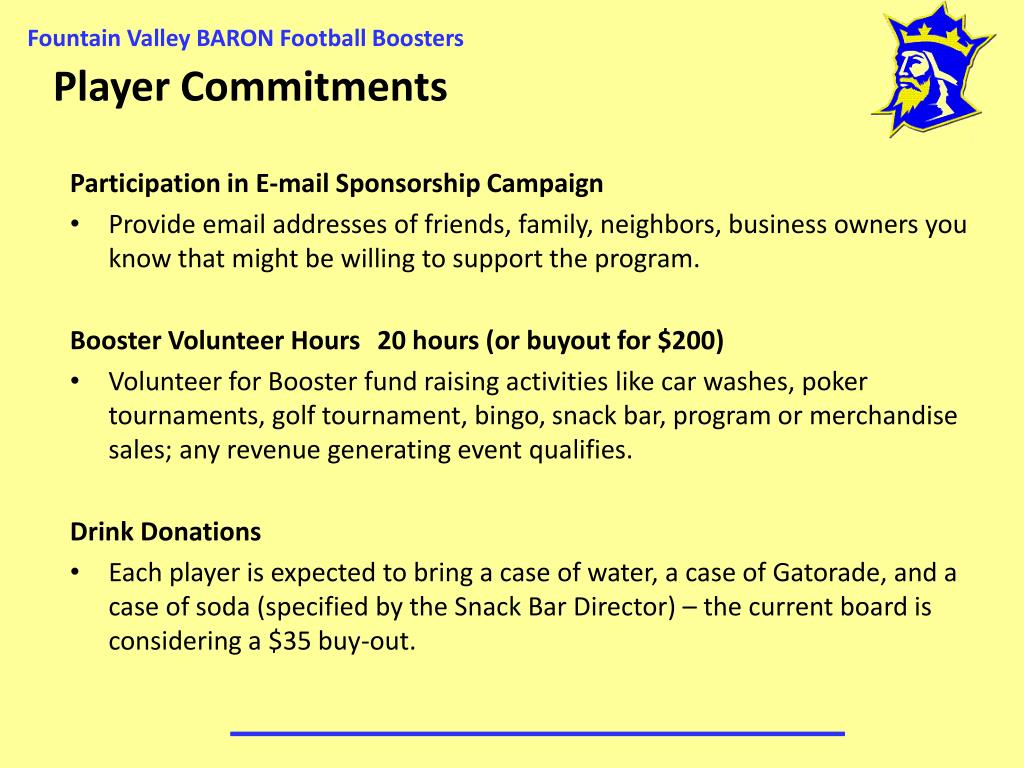 Fountain Valley BARON Football Boosters

Player Commitments

Participation in E-mail Sponsorship Campaign

• Provide email addresses of friends, family, neighbors, business owners you know that might be willing to support the program.

Booster Volunteer Hours 20 hours (or buyout for \$200)

• Volunteer for Booster fund raising activities like car washes, poker tournaments, golf tournament, bingo, snack bar, program or merchandise sales; any revenue generating event qualifies.

Drink Donations

• Each player is expected to bring a case of water, a case of Gatorade, and a case of soda (specified by the Snack Bar Director) – the current board is considering a \$35 buy-out.